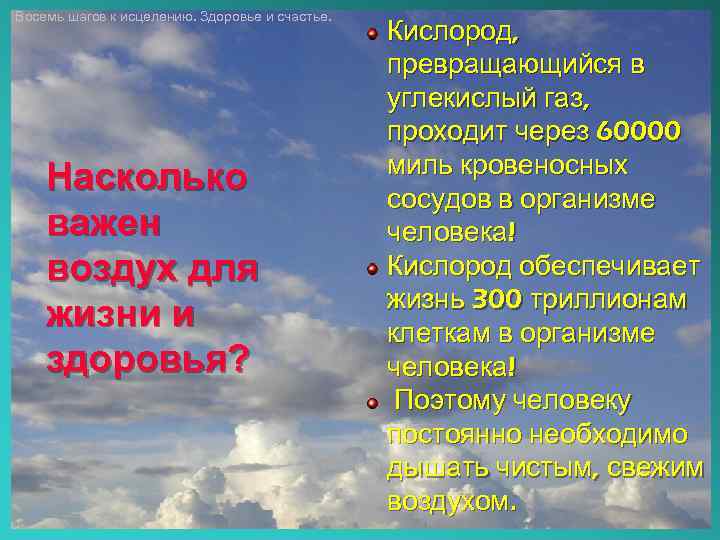 Восемь шагов к исцелению. Здоровье и счастье.

Насколько важен воздух для жизни и здоровья?

Кислород, превращающийся в углекислый газ, проходит через 60000 миль кровеносных сосудов в организме человека!

Кислород обеспечивает жизнь 300 триллионам клеткам в организме человека!

Поэтому человеку постоянно необходимо дышать чистым, свежим воздухом.